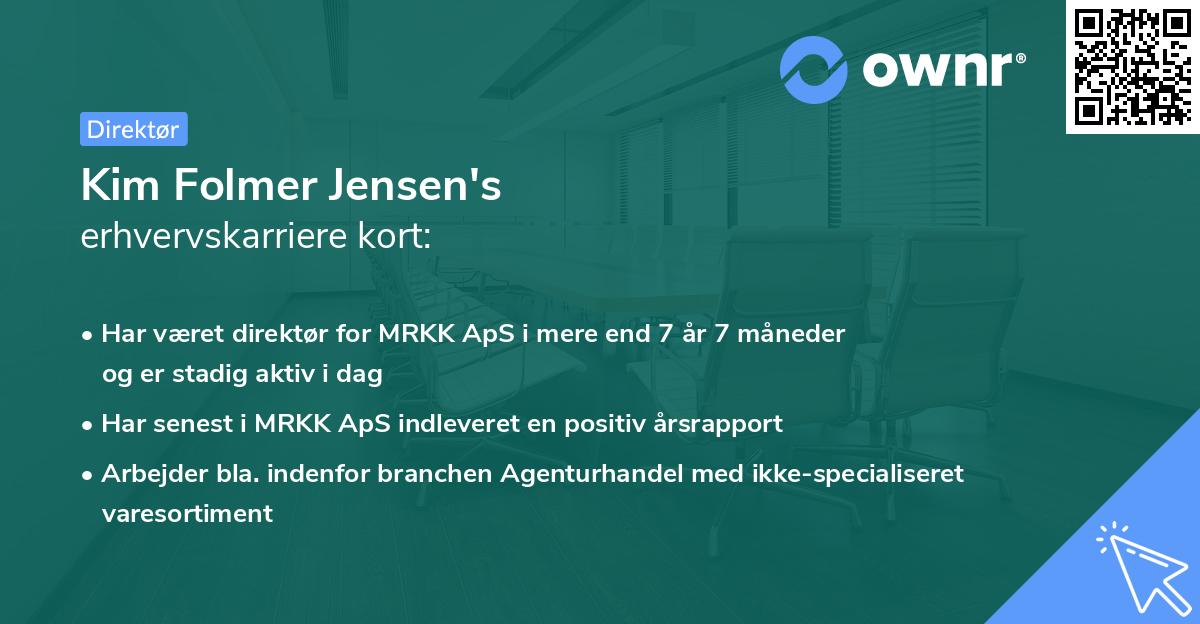 ownr®

Direktør

Kim Folmer Jensen's
erhvervskarriere kort:

• Har været direktør for MRKK ApS i mere end 7 år 7 måneder og er stadig aktiv i dag

• Har senest i MRKK ApS indleveret en positiv årsrapport

• Arbejder bla. indenfor branchen Agenturhandel med ikke-specialiseret varesortiment